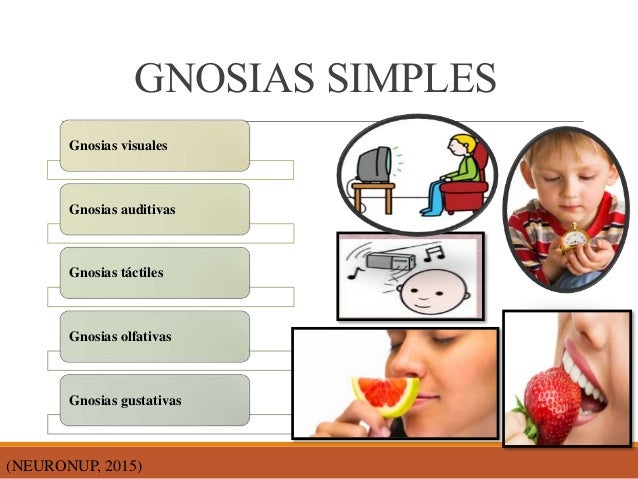 GNOSIAS SIMPLES

Gnosias visuales

Gnosias auditivas

Gnosias táctiles

Gnosias olfativas

Gnosias gustativas

(NEURONUP, 2015)